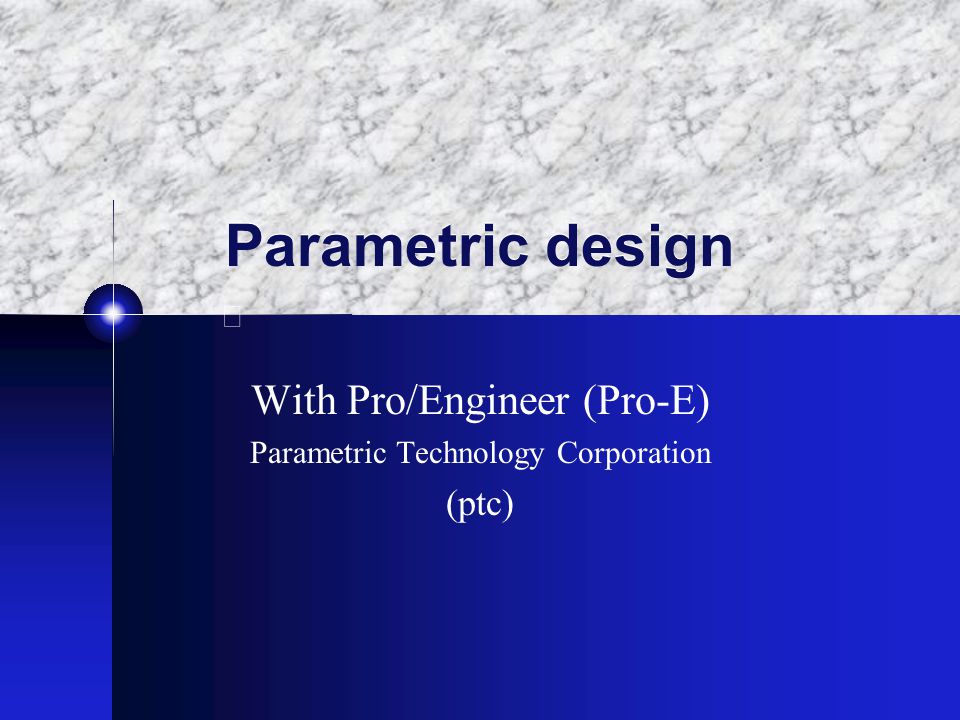 Parametric design

With Pro/Engineer (Pro-E)
Parametric Technology Corporation
(ptc)